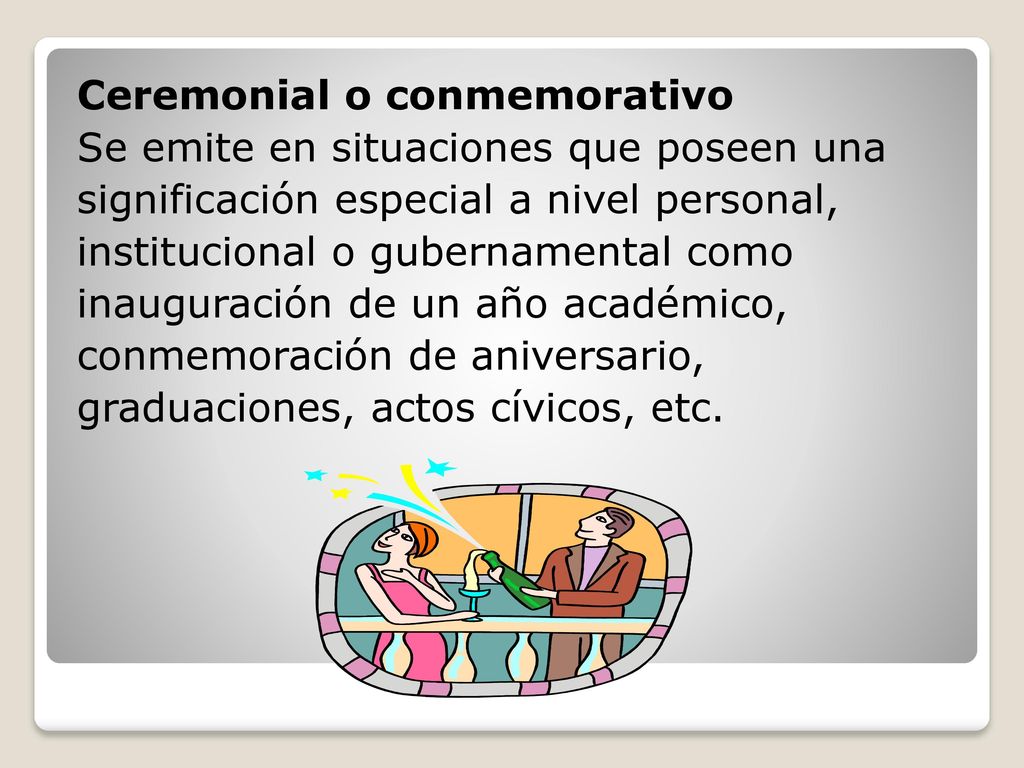 Ceremonial o conmemorativo
Se emite en situaciones que poseen una significación especial a nivel personal, institucional o gubernamental como inauguración de un año académico, conmemoración de aniversario, graduaciones, actos cívicos, etc.